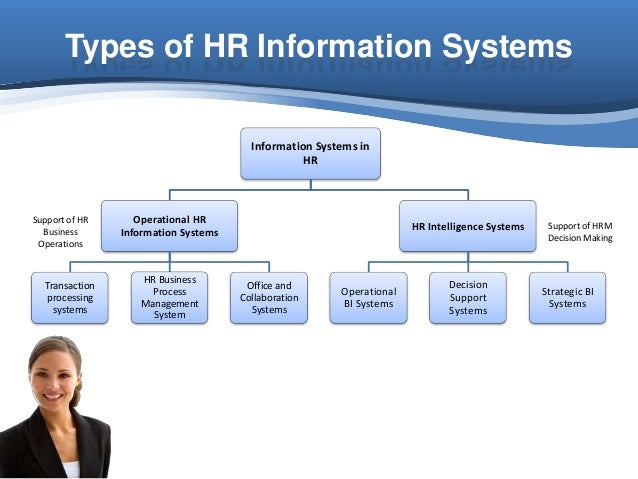 Types of HR Information Systems

Information Systems in HR

Support of HR Business Operations

Operational HR Information Systems

HR Intelligence Systems

Support of HRM Decision Making

Transaction processing systems

HR Business Process Management System

Office and Collaboration Systems

Operational BI Systems

Decision Support Systems

Strategic BI Systems